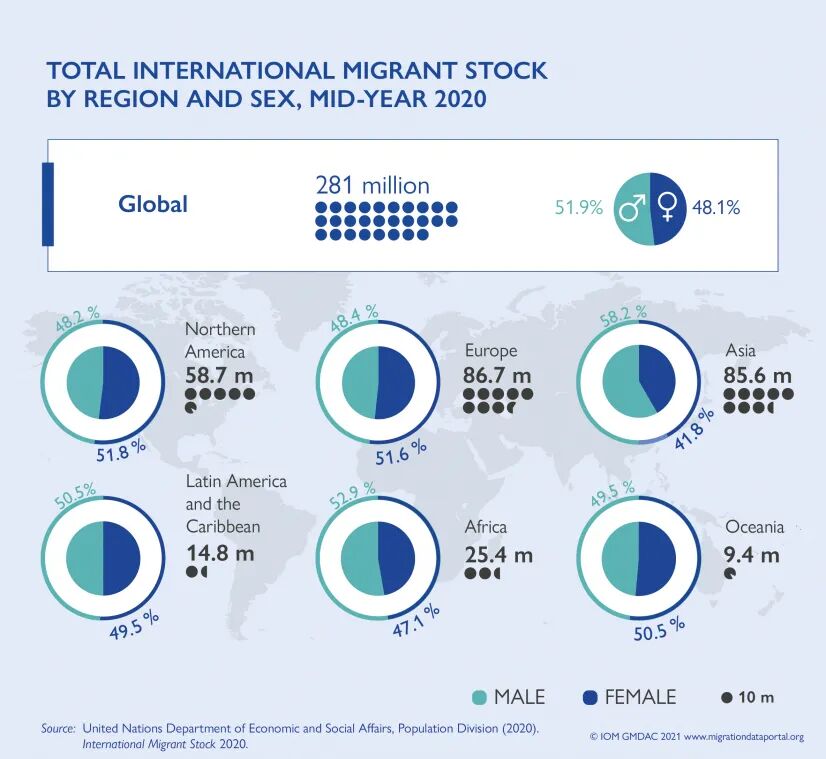 TOTAL INTERNATIONAL MIGRANT STOCK BY REGION AND SEX, MID-YEAR 2020

Global

281 million

51.9% ♂ ♀ 48.1%

48.2 %
Northern America
58.7 m
51.8 %

48.4 %
Europe
86.7 m
51.6 %

58.2 %
Asia
85.6 m
41.8 %

50.5%
Latin America and the Caribbean
14.8 m
49.5 %

52.9 %
Africa
25.4 m
47.1 %

49.5 %
Oceania
9.4 m
50.5 %

MALE FEMALE 10 m

Source: United Nations Department of Economic and Social Affairs, Population Division (2020). International Migrant Stock 2020.

© IOM GMDAC 2021 www.migrationdataportal.org